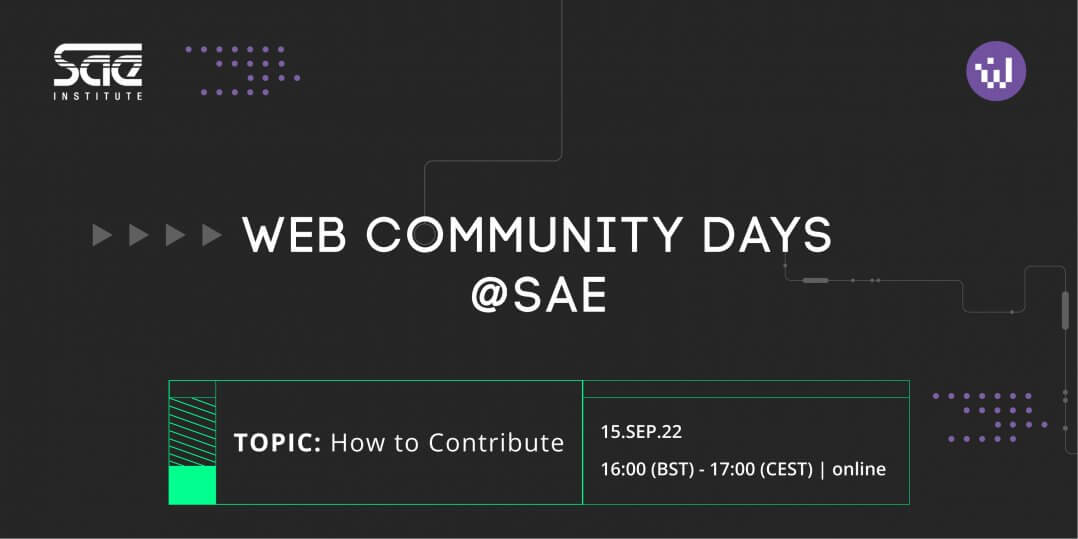 SAE INSTITUTE

WEB COMMUNITY DAYS @SAE

TOPIC: How to Contribute

15.SEP.22

16:00 (BST) - 17:00 (CEST) | online